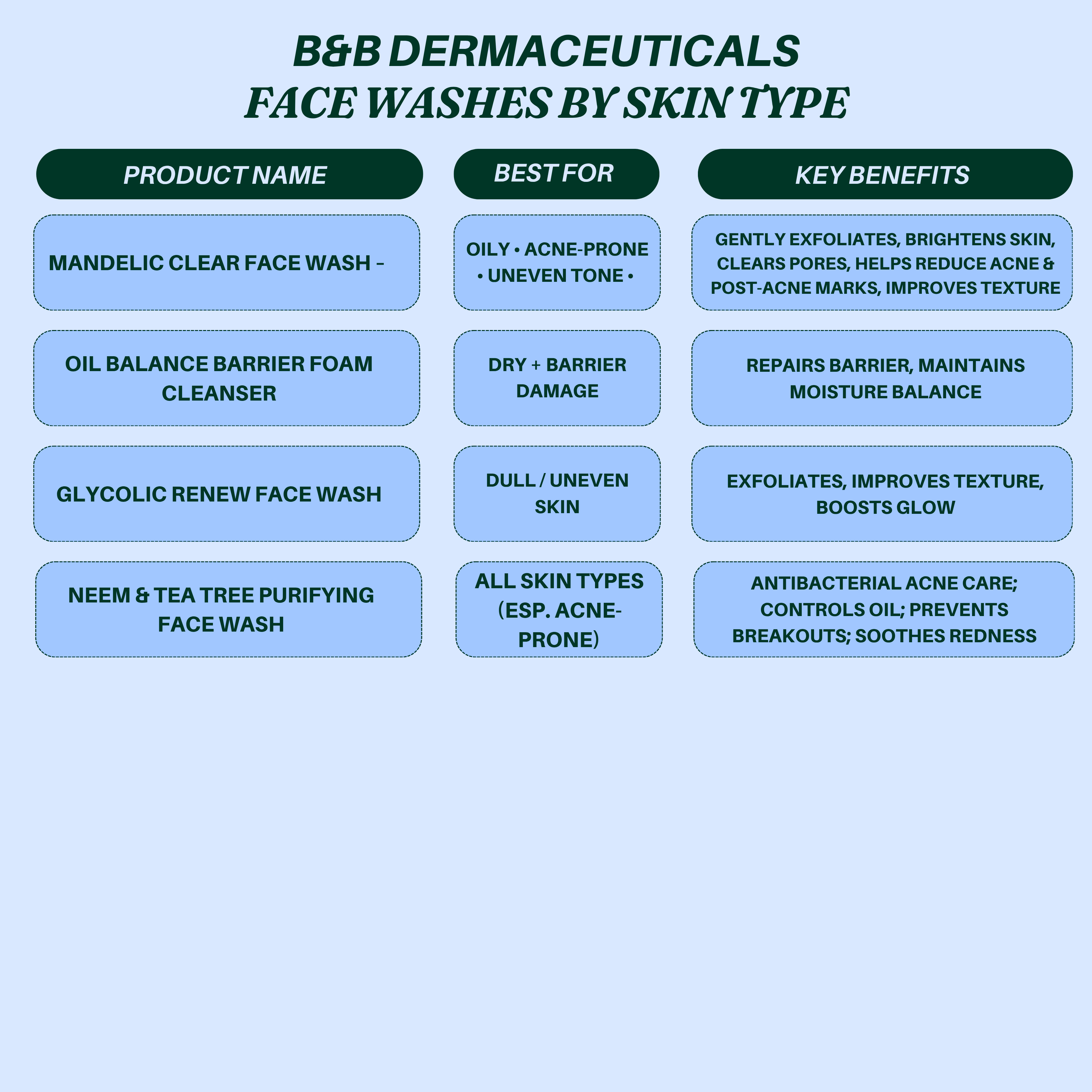 B&B DERMACEUTICALS
FACE WASHES BY SKIN TYPE

| PRODUCT NAME | BEST FOR | KEY BENEFITS |
|---|---|---|
| MANDELIC CLEAR FACE WASH – | OILY • ACNE-PRONE • UNEVEN TONE • | GENTLY EXFOLIATES, BRIGHTENS SKIN, CLEARS PORES, HELPS REDUCE ACNE & POST-ACNE MARKS, IMPROVES TEXTURE |
| OIL BALANCE BARRIER FOAM CLEANSER | DRY + BARRIER DAMAGE | REPAIRS BARRIER, MAINTAINS MOISTURE BALANCE |
| GLYCOLIC RENEW FACE WASH | DULL / UNEVEN SKIN | EXFOLIATES, IMPROVES TEXTURE, BOOSTS GLOW |
| NEEM & TEA TREE PURIFYING FACE WASH | ALL SKIN TYPES (ESP. ACNE-PRONE) | ANTIBACTERIAL ACNE CARE; CONTROLS OIL; PREVENTS BREAKOUTS; SOOTHES REDNESS |